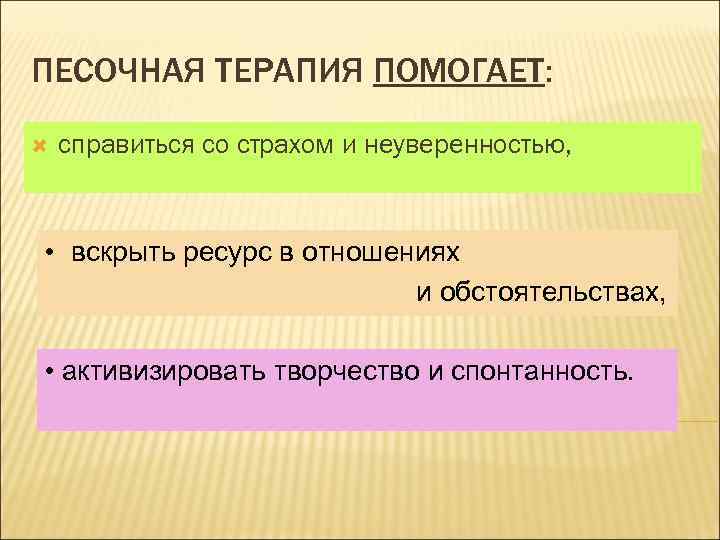 ПЕСОЧНАЯ ТЕРАПИЯ ПОМОГАЕТ:

справиться со страхом и неуверенностью,

• вскрыть ресурс в отношениях и обстоятельствах,

• активизировать творчество и спонтанность.